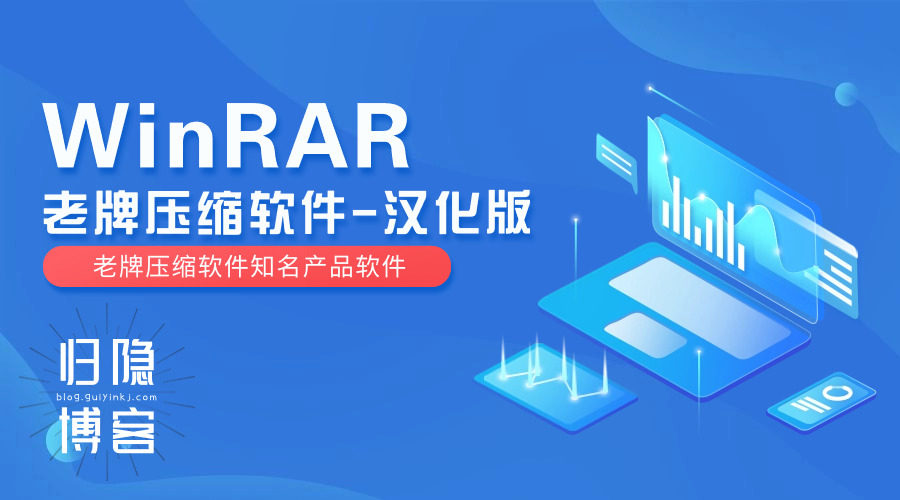 WinRAR
老牌压缩软件-汉化版
老牌压缩软件知名产品软件
归隐
blog.guiyinkj.com
博客